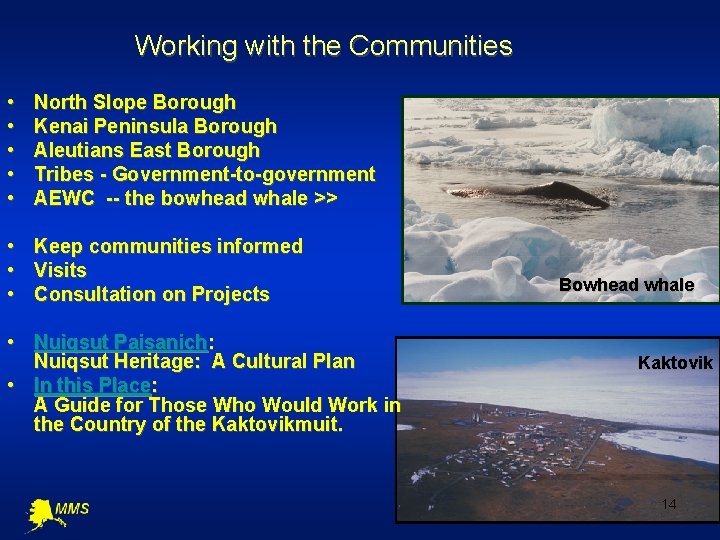 Working with the Communities

• North Slope Borough
• Kenai Peninsula Borough
• Aleutians East Borough
• Tribes - Government-to-government
• AEWC -- the bowhead whale >>

• Keep communities informed
• Visits
• Consultation on Projects

• Nuiqsut Paisanich: Nuiqsut Heritage: A Cultural Plan
• In this Place: A Guide for Those Who Would Work in the Country of the Kaktovikmuit.

Bowhead whale

Kaktovik

MMS

14